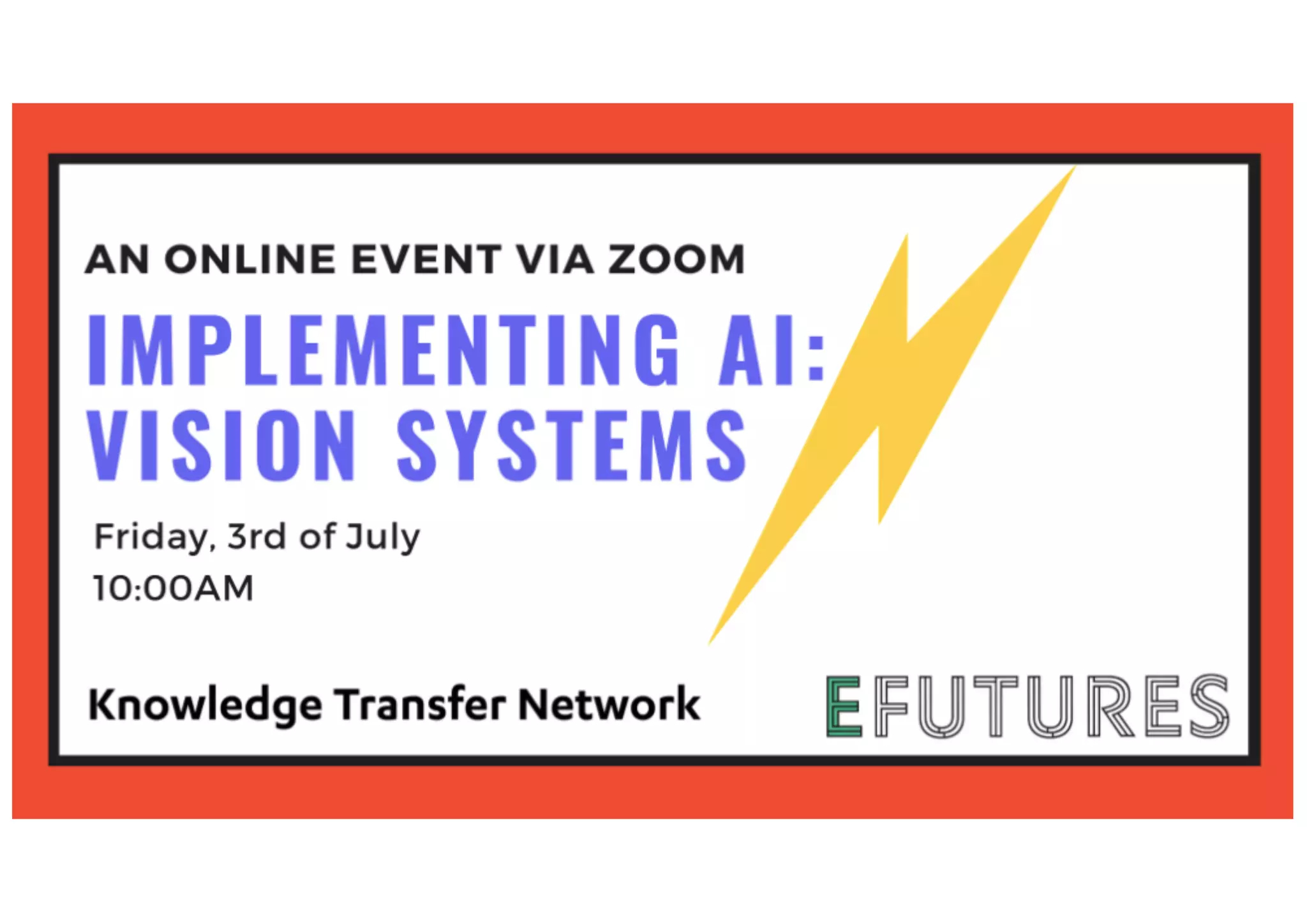 AN ONLINE EVENT VIA ZOOM

IMPLEMENTING AI: VISION SYSTEMS

Friday, 3rd of July
10:00AM

Knowledge Transfer Network

EFUTURES